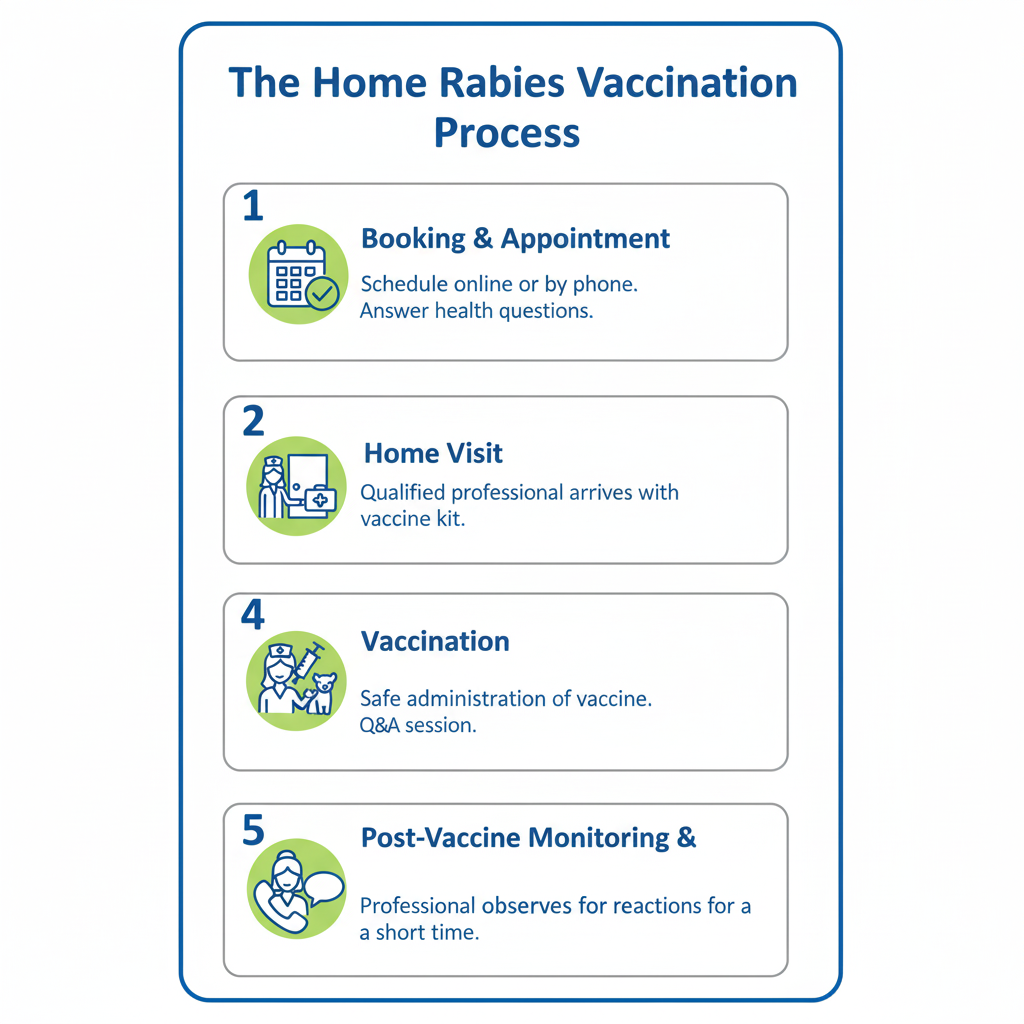 The Home Rabies Vaccination Process

1

Booking & Appointment

Schedule online or by phone. Answer health questions.

2

Home Visit

Qualified professional arrives with vaccine kit.

4

Vaccination

Safe administration of vaccine. Q&A session.

5

Post-Vaccine Monitoring &

Professional observes for reactions for a a short time.